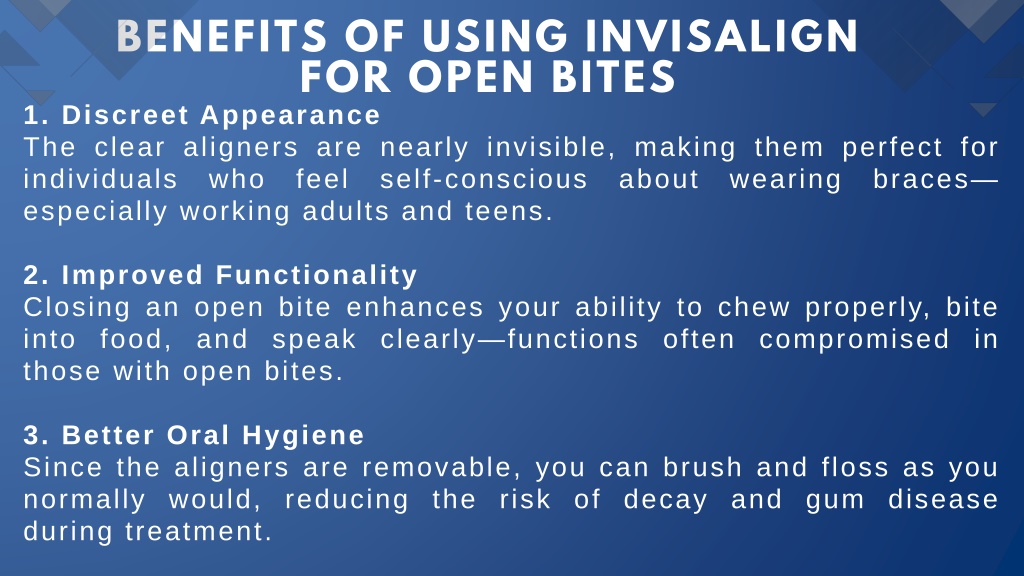 BENEFITS OF USING INVISALIGN FOR OPEN BITES

1. Discreet Appearance
The clear aligners are nearly invisible, making them perfect for individuals who feel self-conscious about wearing braces—especially working adults and teens.

2. Improved Functionality
Closing an open bite enhances your ability to chew properly, bite into food, and speak clearly—functions often compromised in those with open bites.

3. Better Oral Hygiene
Since the aligners are removable, you can brush and floss as you normally would, reducing the risk of decay and gum disease during treatment.